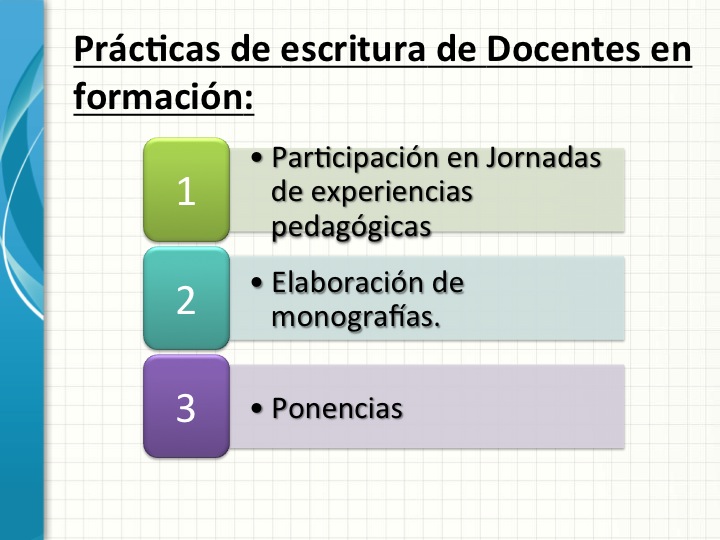 Prácticas de escritura de Docentes en formación:

1

• Participación en Jornadas de experiencias pedagógicas

2

• Elaboración de monografías.

3

• Ponencias